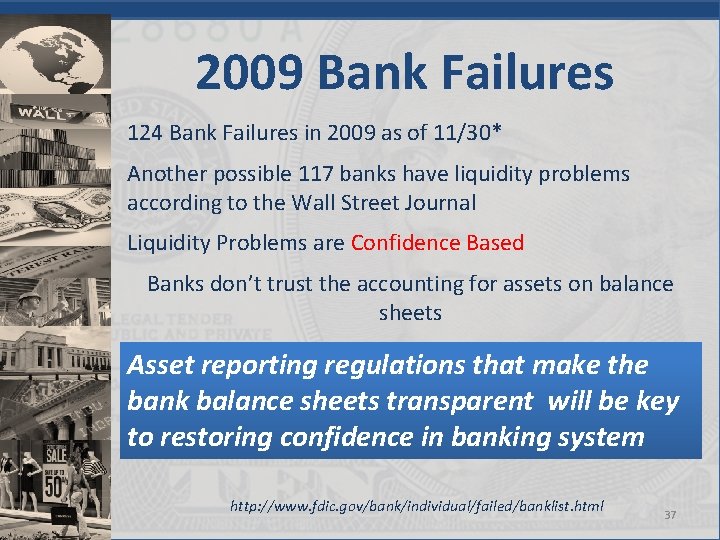 2009 Bank Failures

124 Bank Failures in 2009 as of 11/30*

Another possible 117 banks have liquidity problems according to the Wall Street Journal

Liquidity Problems are Confidence Based

Banks don't trust the accounting for assets on balance sheets

Asset reporting regulations that make the bank balance sheets transparent will be key to restoring confidence in banking system

http://www.fdic.gov/bank/individual/failed/banklist.html

37

WALL

SALE

50